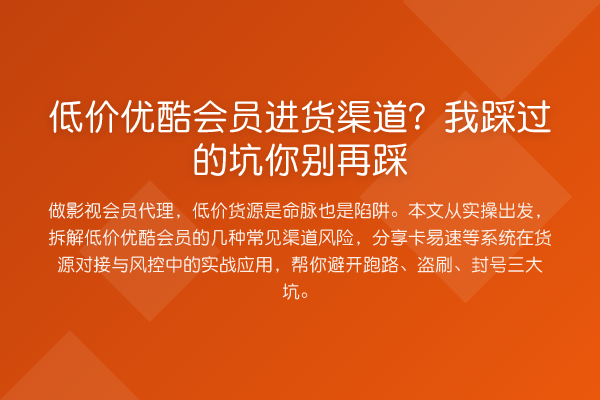 低价优酷会员进货渠道？我踩过的坑你别再踩

做影视会员代理，低价货源是命脉也是陷阱。本文从实操出发，拆解低价优酷会员的几种常见渠道风险，分享卡易速等系统在货源对接与风控中的实战应用，帮你避开跑路、盗刷、封号三大坑。